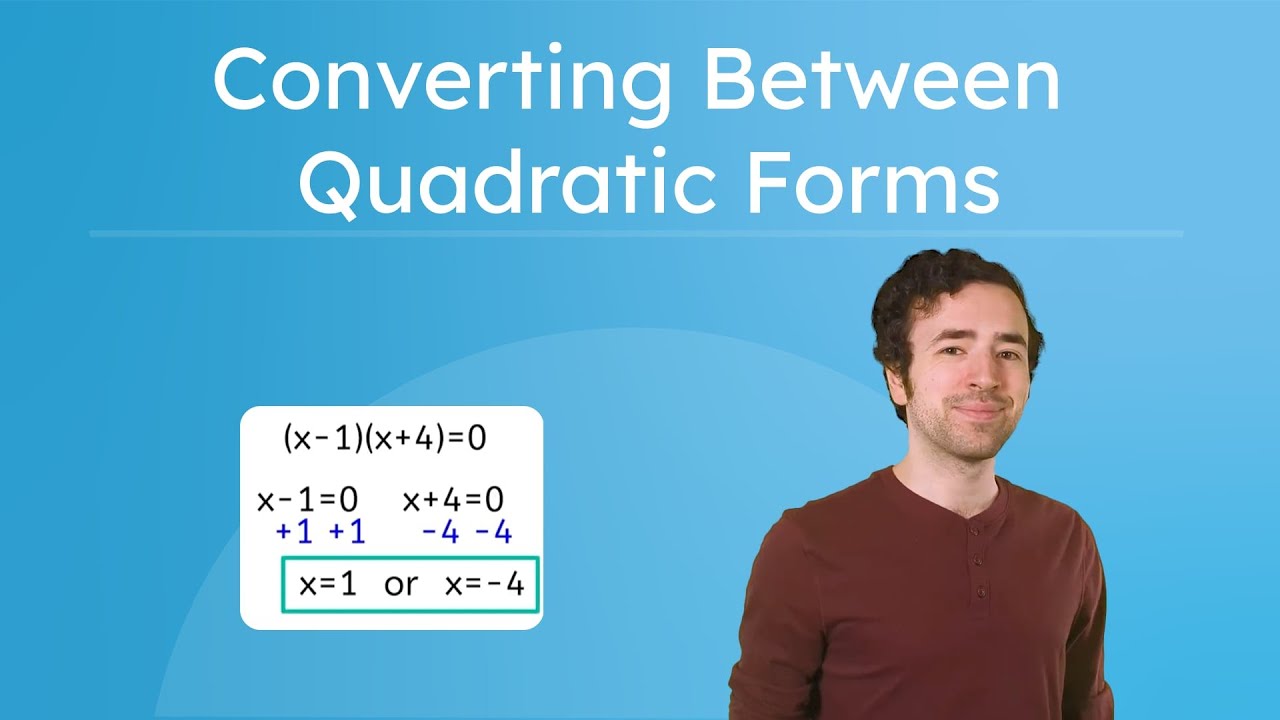 Converting Between Quadratic Forms

$(x-1)(x+4)=0$

$x-1=0$ $x+4=0$
$+1$ $+1$ $-4$ $-4$

$x=1$ or $x=-4$